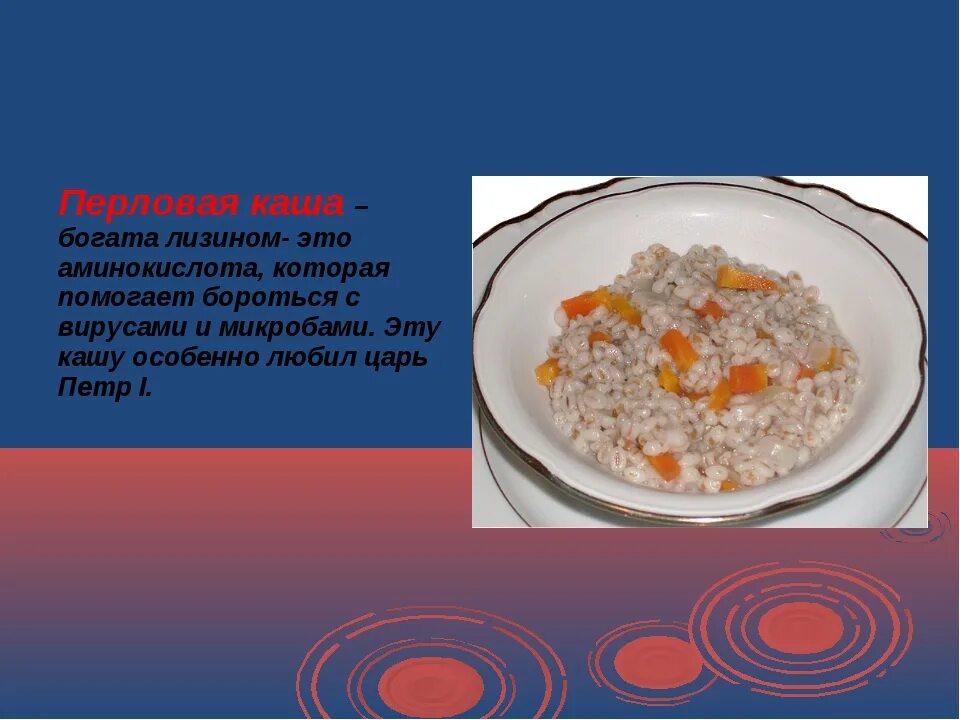 Перловая каша – богата лизином- это аминокислота, которая помогает бороться с вирусами и микробами. Эту кашу особенно любил царь Петр I.